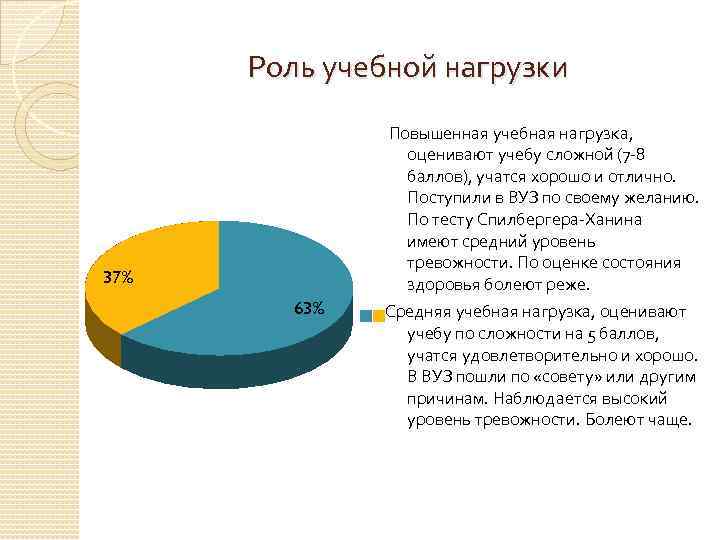 Роль учебной нагрузки

37%

63%

Повышенная учебная нагрузка, оценивают учебу сложной (7-8 баллов), учатся хорошо и отлично. Поступили в ВУЗ по своему желанию. По тесту Спилбергера-Ханина имеют средний уровень тревожности. По оценке состояния здоровья болеют реже.

Средняя учебная нагрузка, оценивают учебу по сложности на 5 баллов, учатся удовлетворительно и хорошо. В ВУЗ пошли по «совету» или другим причинам. Наблюдается высокий уровень тревожности. Болеют чаще.